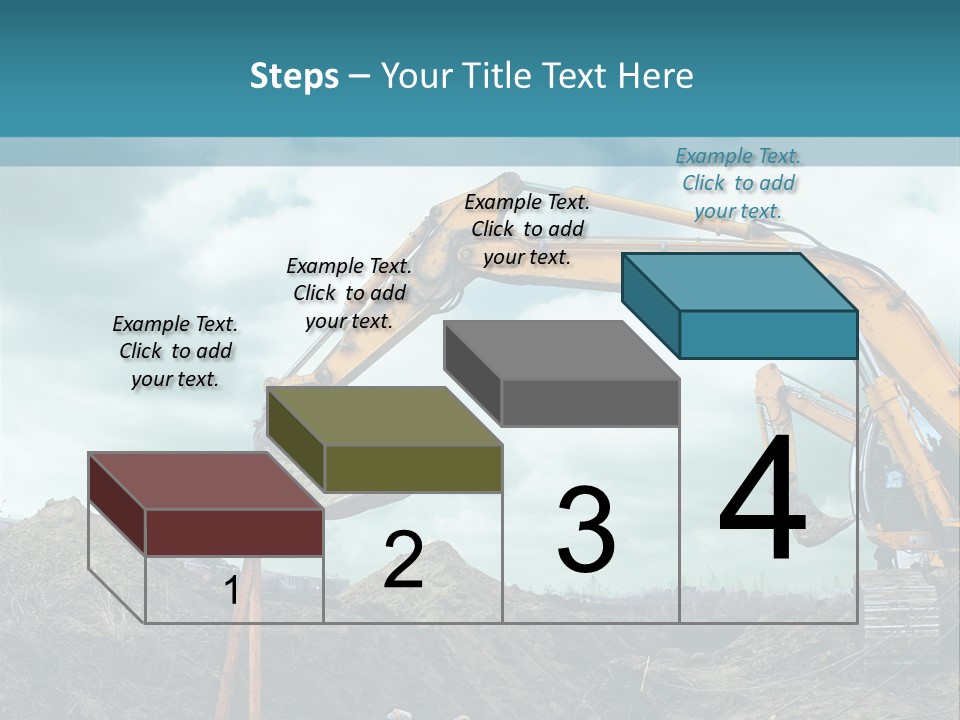 Steps – Your Title Text Here

Example Text. Click to add your text.

Example Text. Click to add your text.

Example Text. Click to add your text.

Example Text. Click to add your text.

1

2

3

4